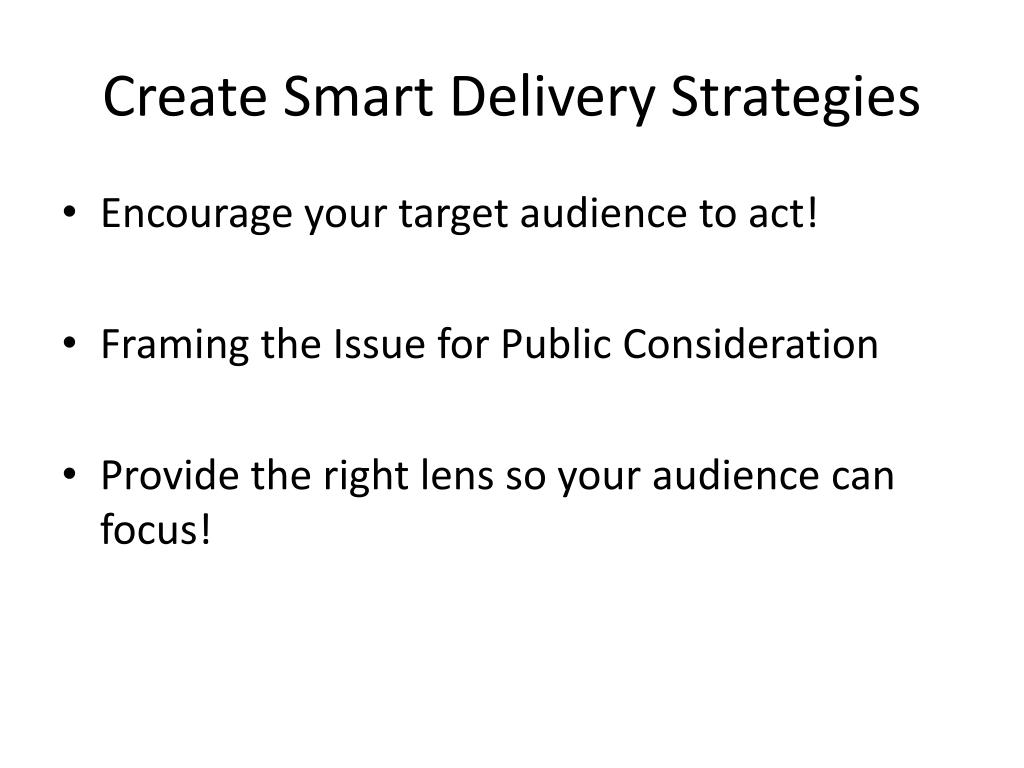 Create Smart Delivery Strategies

• Encourage your target audience to act!

• Framing the Issue for Public Consideration

• Provide the right lens so your audience can focus!